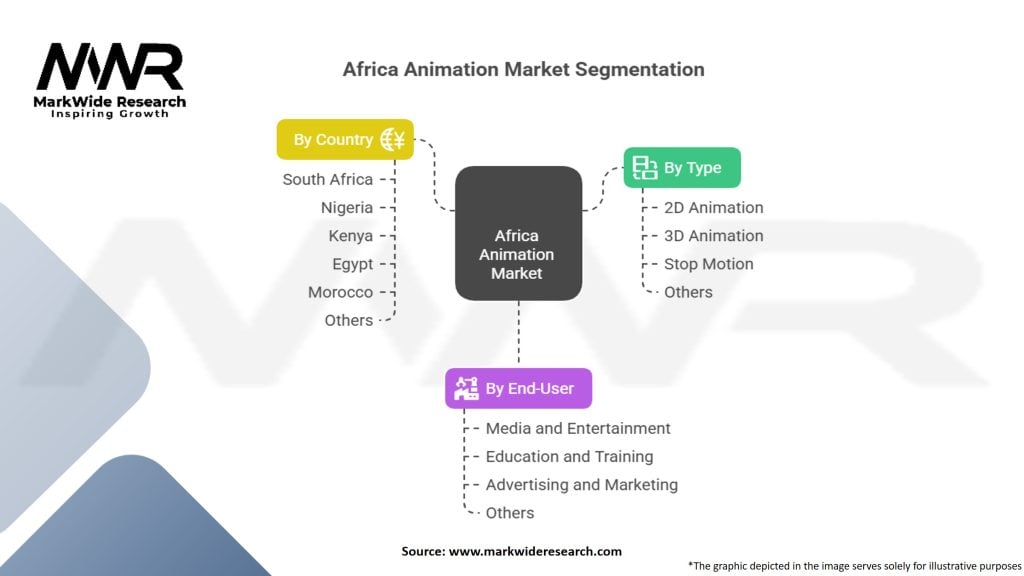 MWR
MarkWide Research
Inspiring Growth

Africa Animation Market Segmentation

By Country
South Africa
Nigeria
Kenya
Egypt
Morocco
Others

Africa Animation Market

By Type
2D Animation
3D Animation
Stop Motion
Others

By End-User
Media and Entertainment
Education and Training
Advertising and Marketing
Others

Source: www.markwideresearch.com

*The graphic depicted in the image serves solely for illustrative purposes